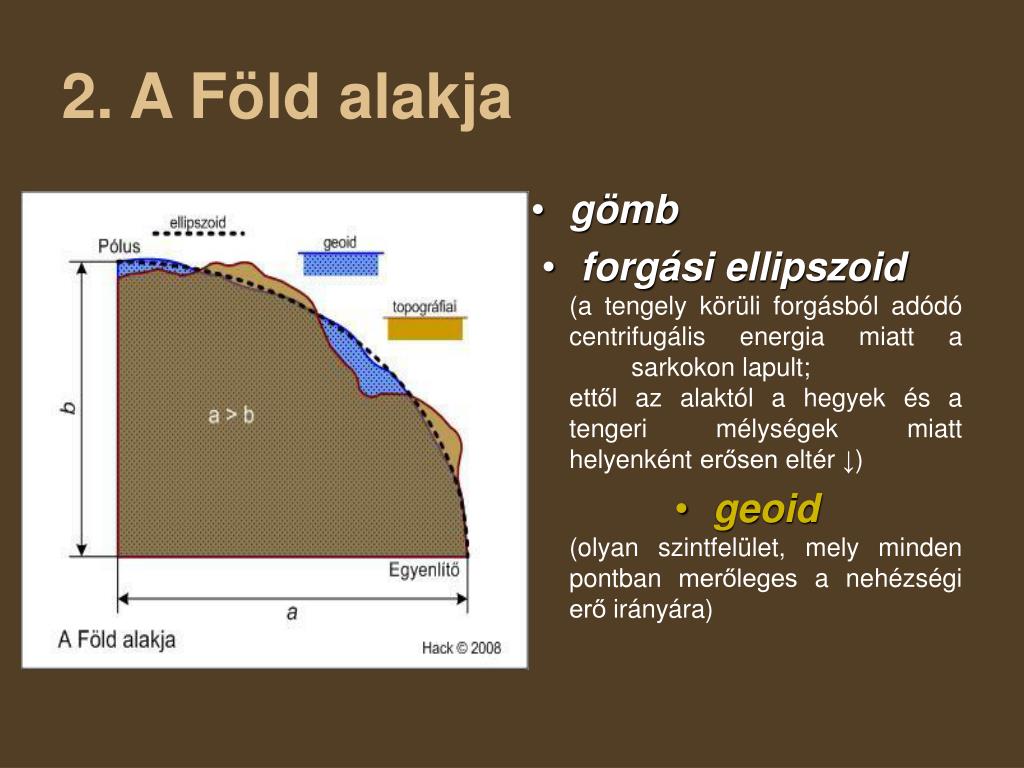 2. A Föld alakja

ellipszoid
Pólus
geoid
topográfiai
b
a > b
Egyenlítő
a
A Föld alakja
Hack © 2008

• gömb
• forgási ellipszoid
(a tengely körüli forgásból adódó centrifugális energia miatt a sarkokon lapult;
ettől az alaktól a hegyek és a tengeri mélységek miatt helyenként erősen eltér ↓)
• geoid
(olyan szintfelület, mely minden pontban merőleges a nehézségi erő irányára)